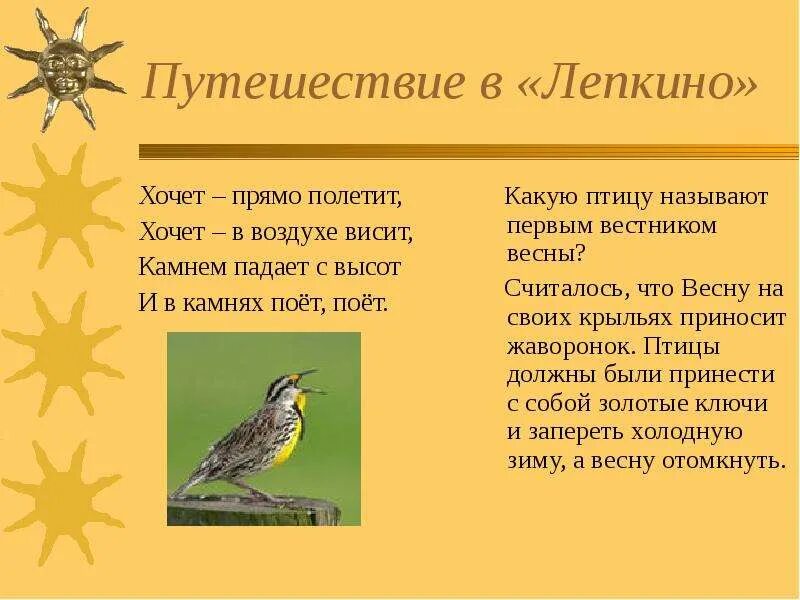 Путешествие в «Лепкино»

Хочет – прямо полетит,
Хочет – в воздухе висит,
Камнем падает с высот
И в камнях поёт, поёт.

Какую птицу называют первым вестником весны?

Считалось, что Весну на своих крыльях приносит жаворонок. Птицы должны были принести с собой золотые ключи и запереть холодную зиму, а весну отомкнуть.